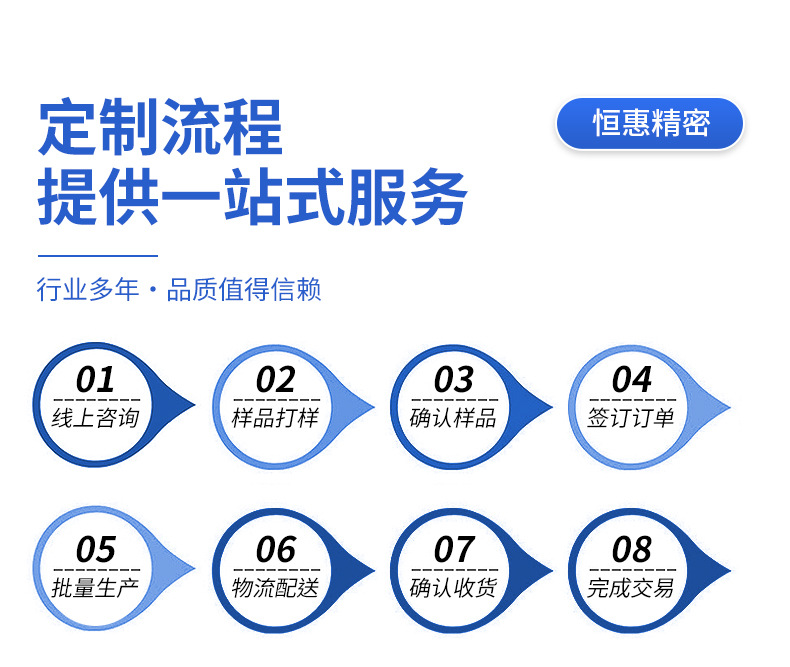 定制流程
提供一站式服务

恒惠精密

行业多年 · 品质值得信赖

01
线上咨询

02
样品打样

03
确认样品

04
签订订单

05
批量生产

06
物流配送

07
确认收货

08
完成交易